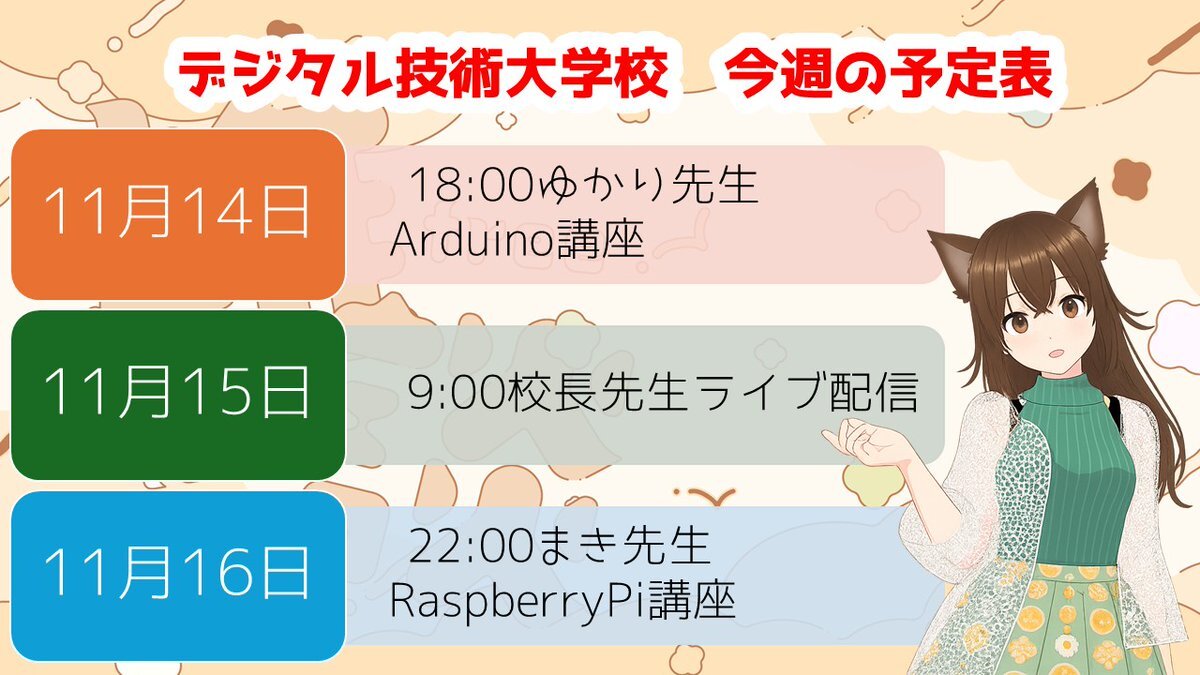 デジタル技術大学校　今週の予定表

11月14日

18:00ゆかり先生
Arduino講座

11月15日

9:00校長先生ライブ配信

11月16日

22:00まき先生
RaspberryPi講座